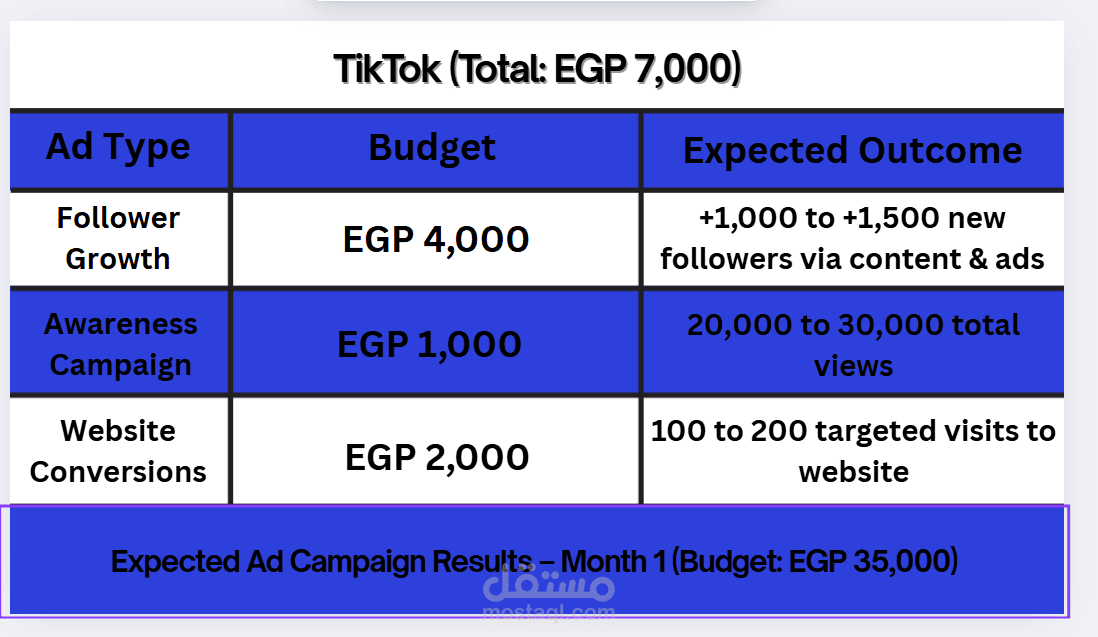 TikTok (Total: EGP 7,000)

| Ad Type | Budget | Expected Outcome |
|---|---|---|
| Follower Growth | EGP 4,000 | +1,000 to +1,500 new followers via content & ads |
| Awareness Campaign | EGP 1,000 | 20,000 to 30,000 total views |
| Website Conversions | EGP 2,000 | 100 to 200 targeted visits to website |

Expected Ad Campaign Results – Month 1 (Budget: EGP 35,000)

مستقل
mostaql.com